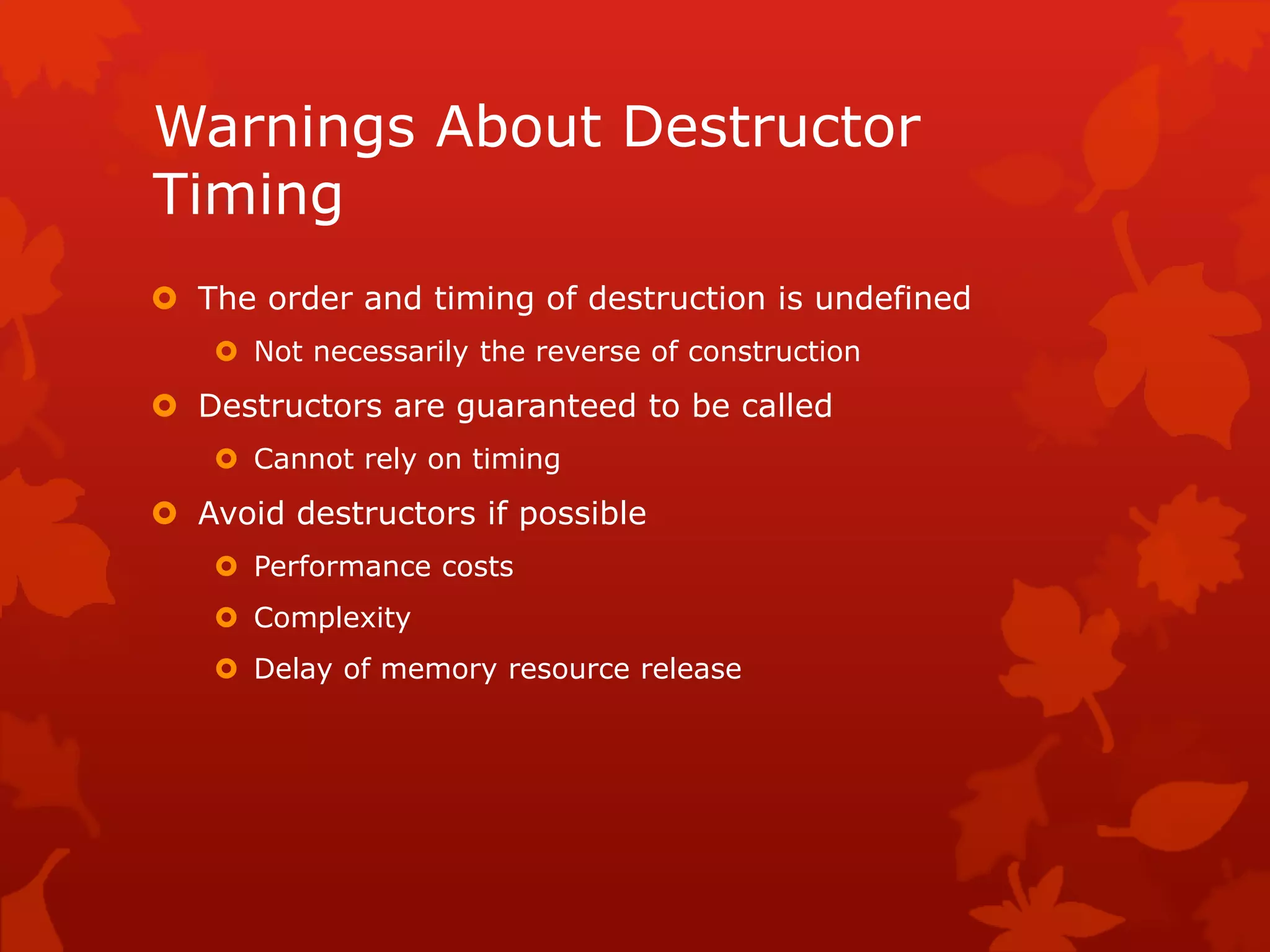 Warnings About Destructor Timing

The order and timing of destruction is undefined

Not necessarily the reverse of construction

Destructors are guaranteed to be called

Cannot rely on timing

Avoid destructors if possible

Performance costs

Complexity

Delay of memory resource release